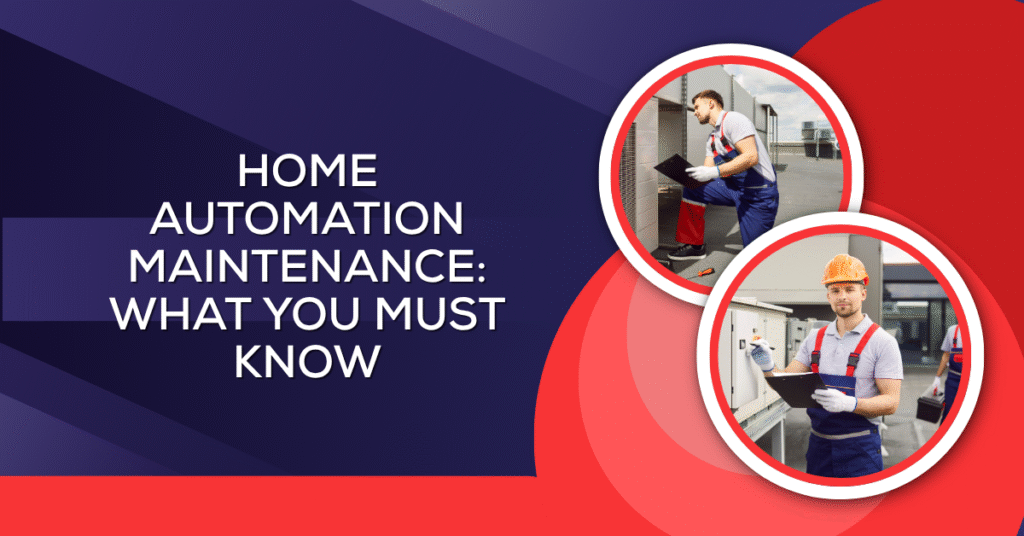 HOME AUTOMATION MAINTENANCE: WHAT YOU MUST KNOW